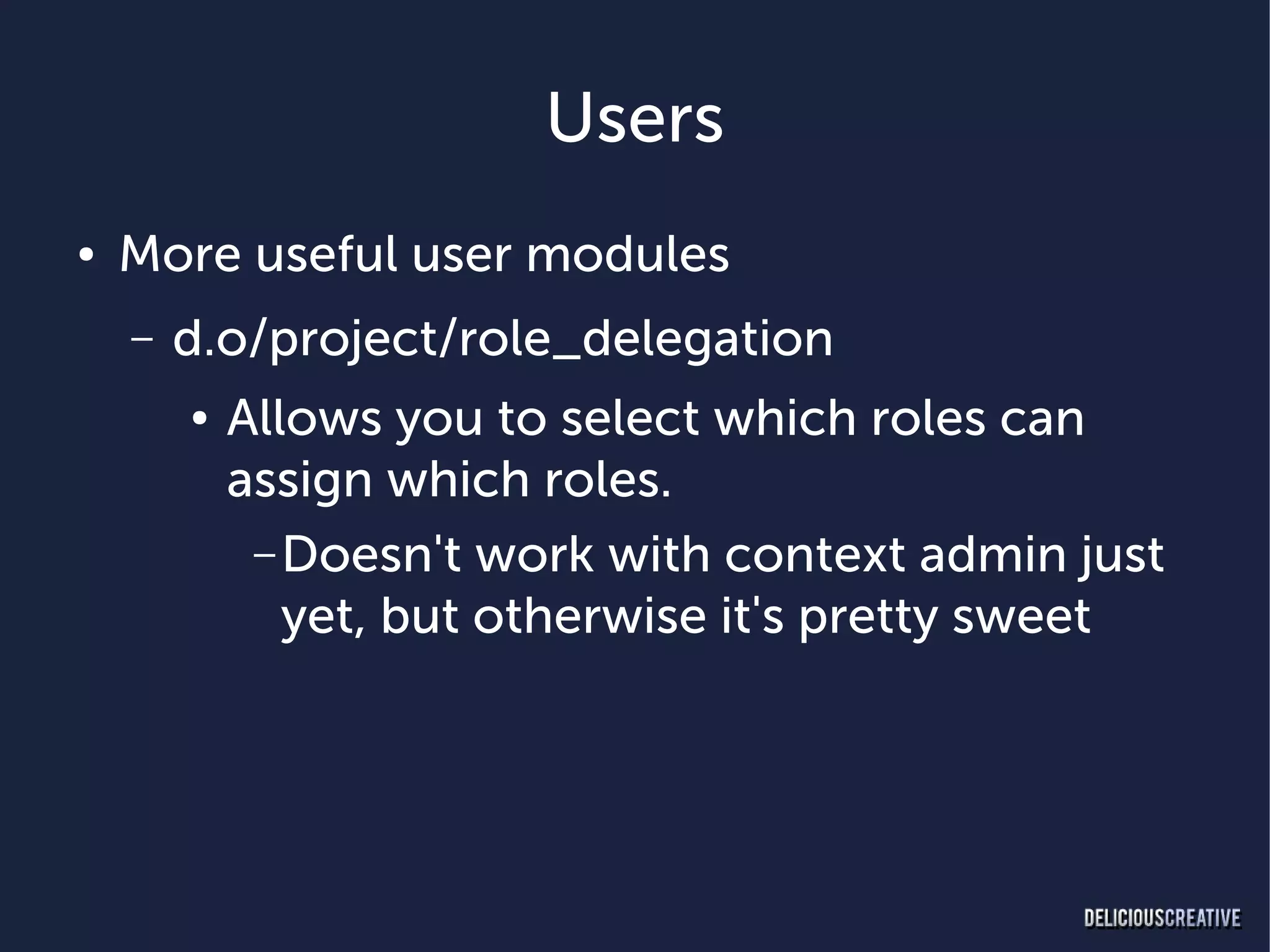 Users

• More useful user modules

– d.o/project/role_delegation

• Allows you to select which roles can assign which roles.

– Doesn't work with context admin just yet, but otherwise it's pretty sweet

DELICIOUSCREATIVE